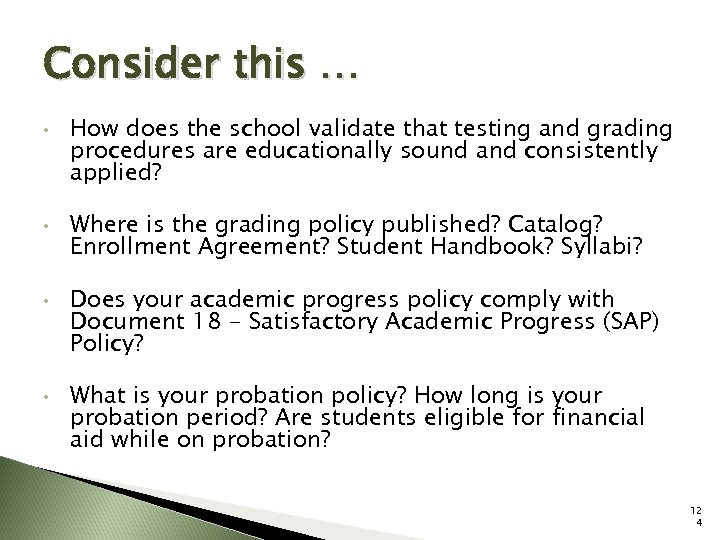 Consider this …

• How does the school validate that testing and grading procedures are educationally sound and consistently applied?

• Where is the grading policy published? Catalog? Enrollment Agreement? Student Handbook? Syllabi?

• Does your academic progress policy comply with Document 18 - Satisfactory Academic Progress (SAP) Policy?

• What is your probation policy? How long is your probation period? Are students eligible for financial aid while on probation?

12
4